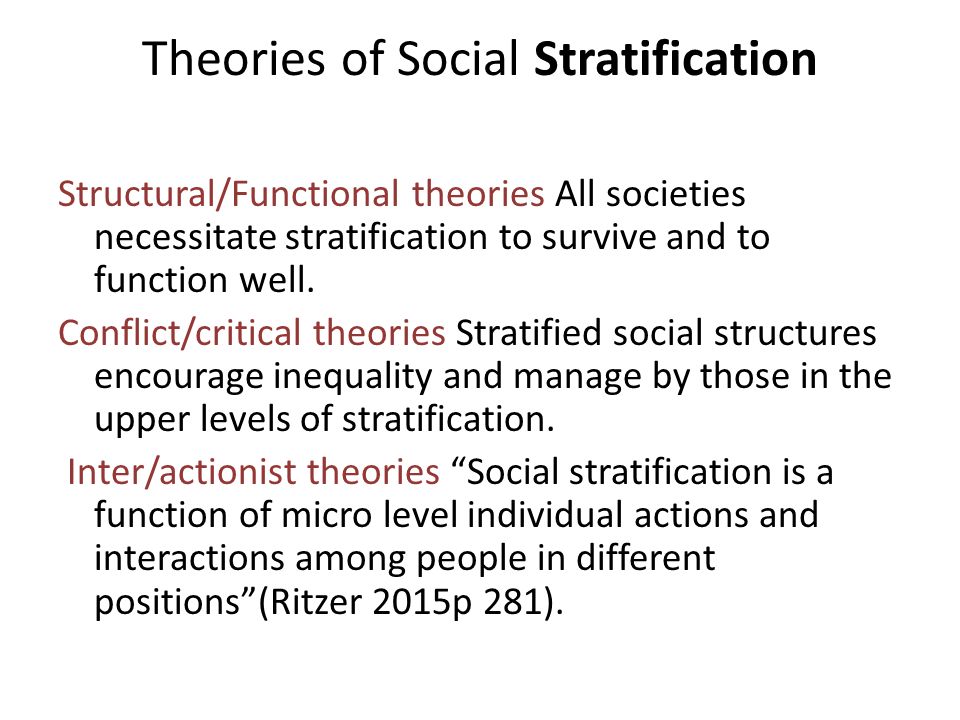 Theories of Social Stratification

Structural/Functional theories All societies necessitate stratification to survive and to function well.

Conflict/critical theories Stratified social structures encourage inequality and manage by those in the upper levels of stratification.

Inter/actionist theories “Social stratification is a function of micro level individual actions and interactions among people in different positions”(Ritzer 2015p 281).